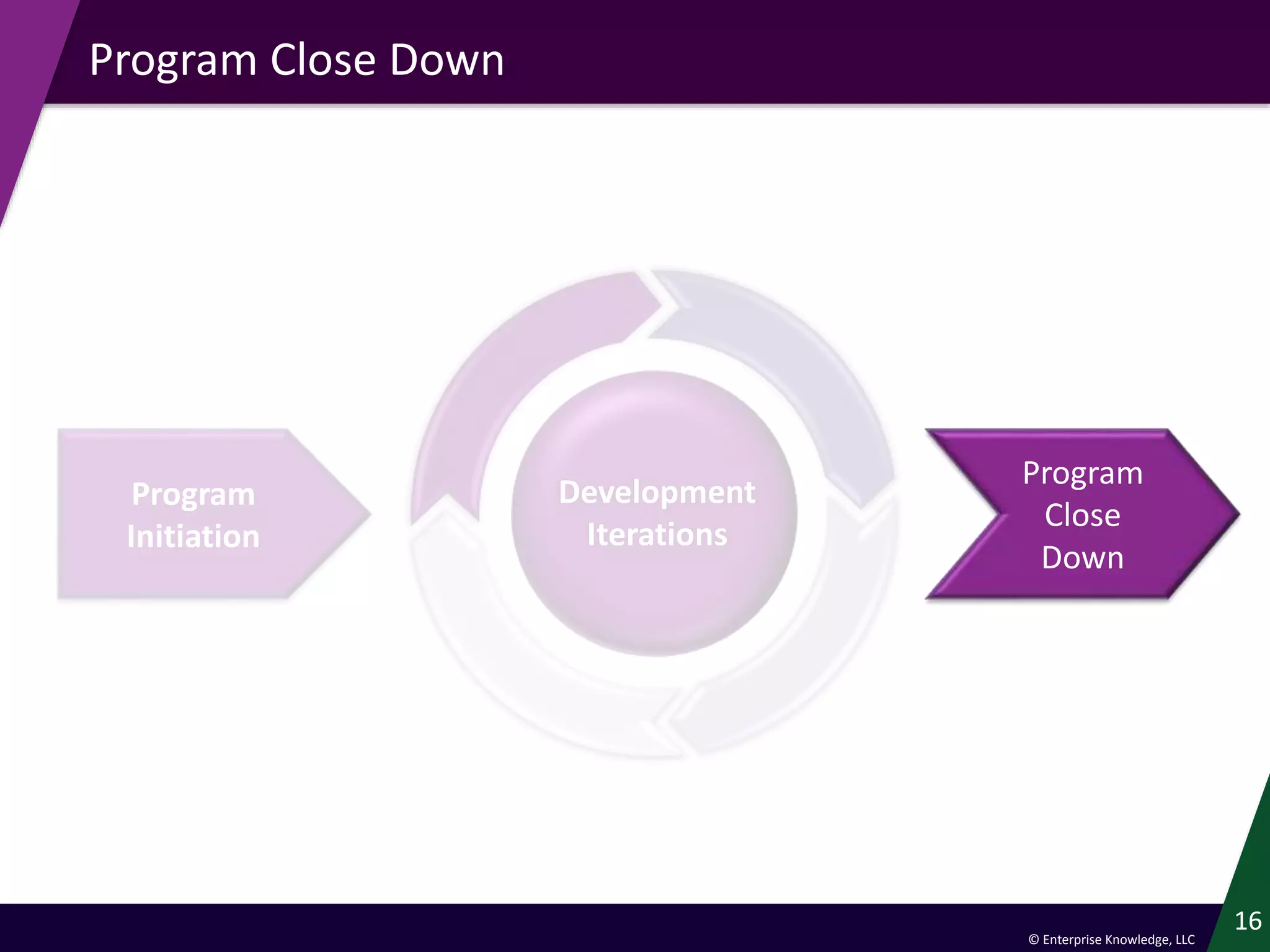 Program Close Down

Program Initiation

Development Iterations

Program Close Down

16

© Enterprise Knowledge, LLC